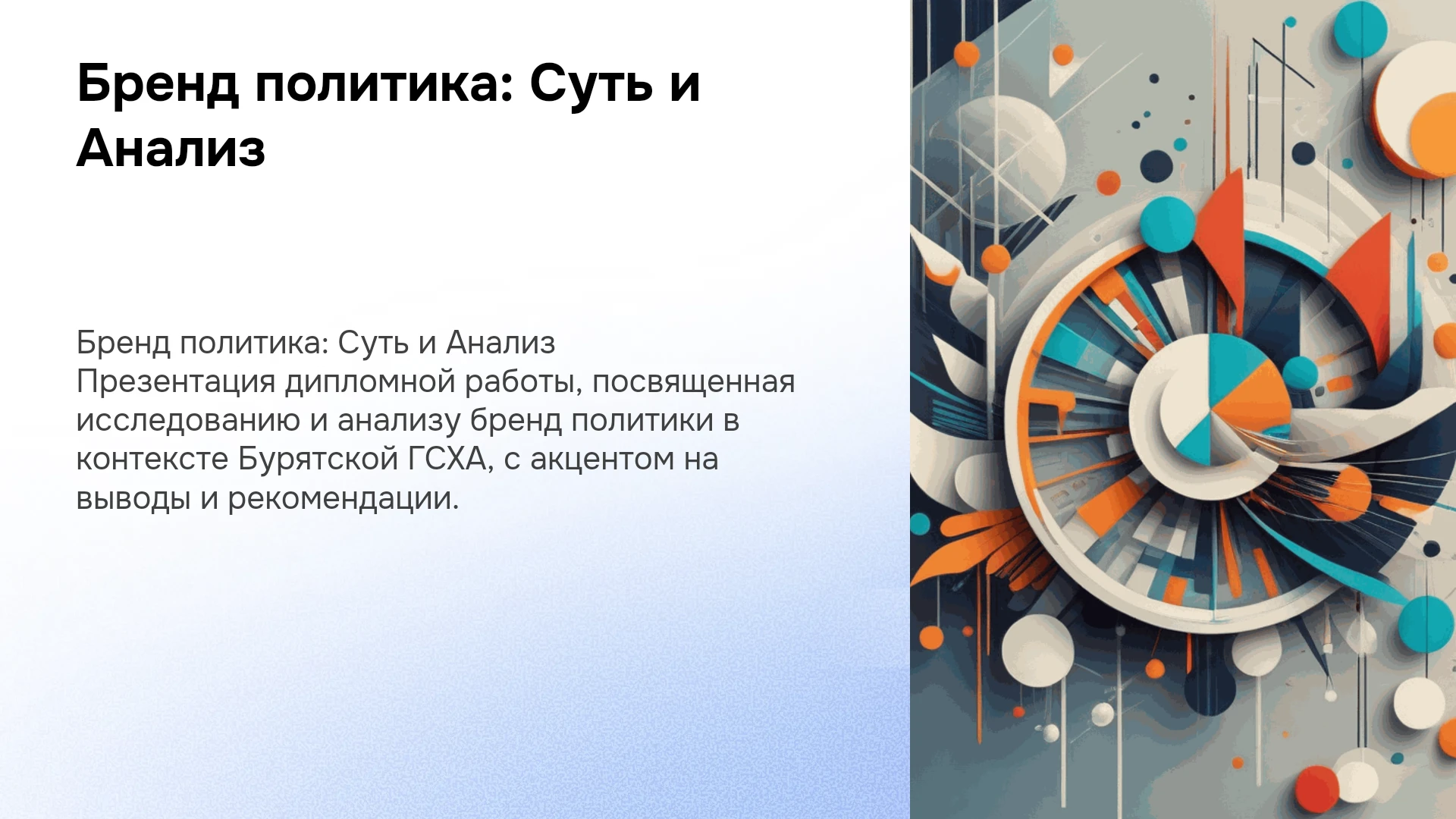 Бренд политика: Суть и Анализ

Бренд политика: Суть и Анализ

Презентация дипломной работы, посвященная исследованию и анализу бренд политики в контексте Бурятской ГСХА, с акцентом на выводы и рекомендации.